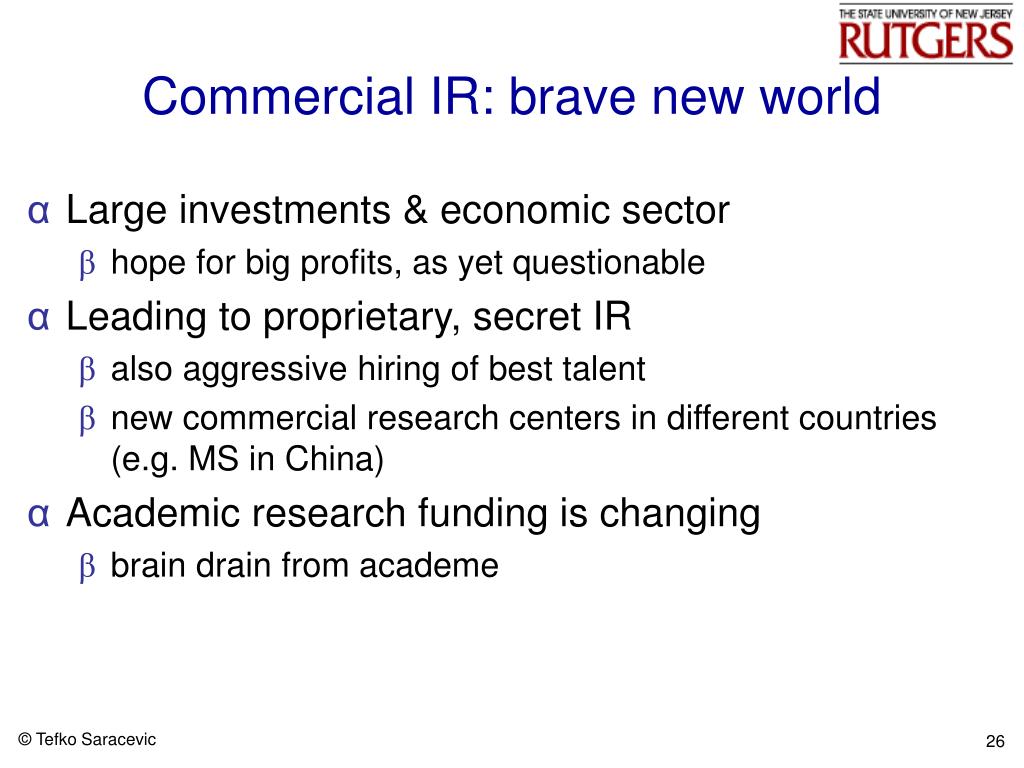 THE STATE UNIVERSITY OF NEW JERSEY
RUTGERS

Commercial IR: brave new world

α Large investments & economic sector
β hope for big profits, as yet questionable
α Leading to proprietary, secret IR
β also aggressive hiring of best talent
β new commercial research centers in different countries (e.g. MS in China)
α Academic research funding is changing
β brain drain from academe

© Tefko Saracevic

26